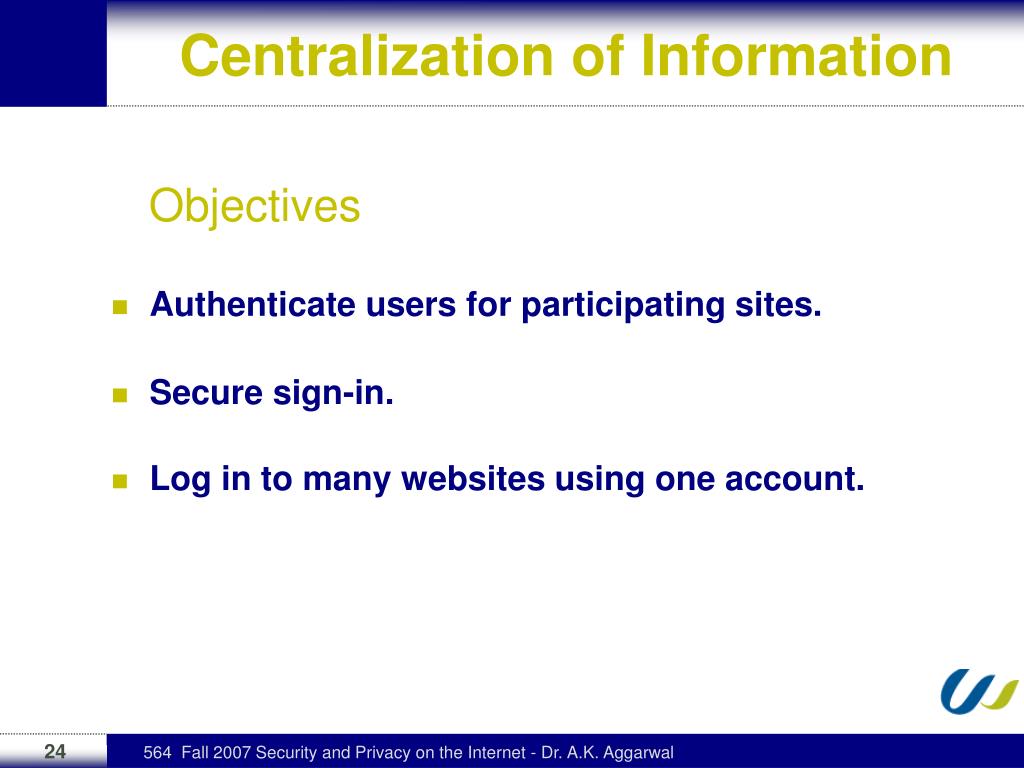 Centralization of Information

Objectives

Authenticate users for participating sites.

Secure sign-in.

Log in to many websites using one account.

24

564 Fall 2007 Security and Privacy on the Internet - Dr. A.K. Aggarwal